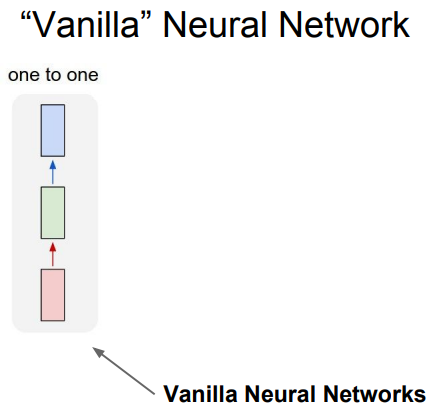 “Vanilla” Neural Network

one to one

Vanilla Neural Networks